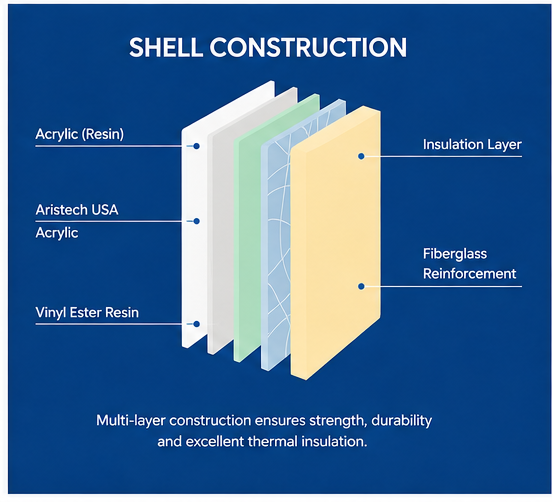 SHELL CONSTRUCTION

Acrylic (Resin)

Aristech USA Acrylic

Vinyl Ester Resin

Insulation Layer

Fiberglass Reinforcement

Multi-layer construction ensures strength, durability and excellent thermal insulation.